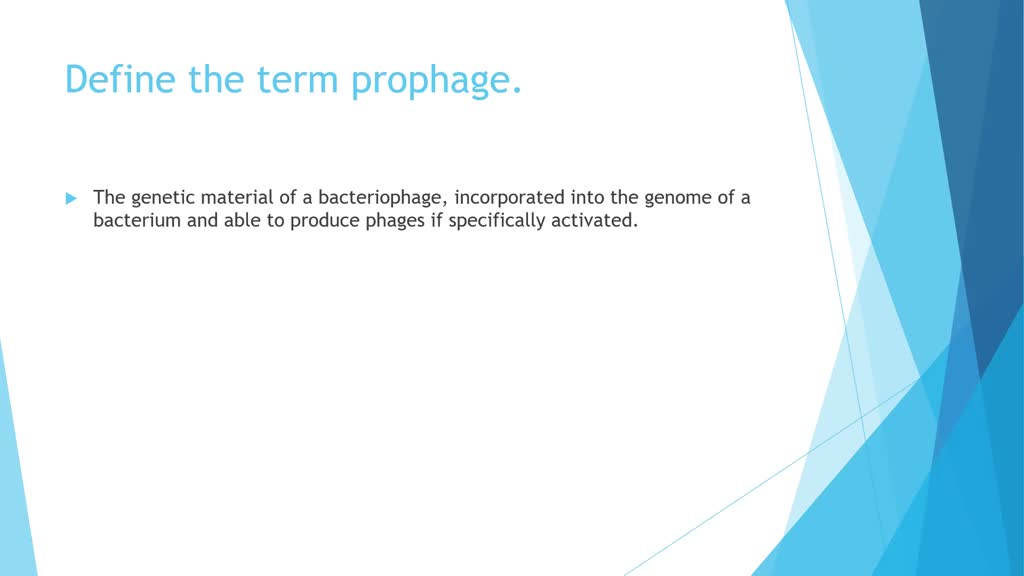 Define the term prophage.

The genetic material of a bacteriophage, incorporated into the genome of a bacterium and able to produce phages if specifically activated.